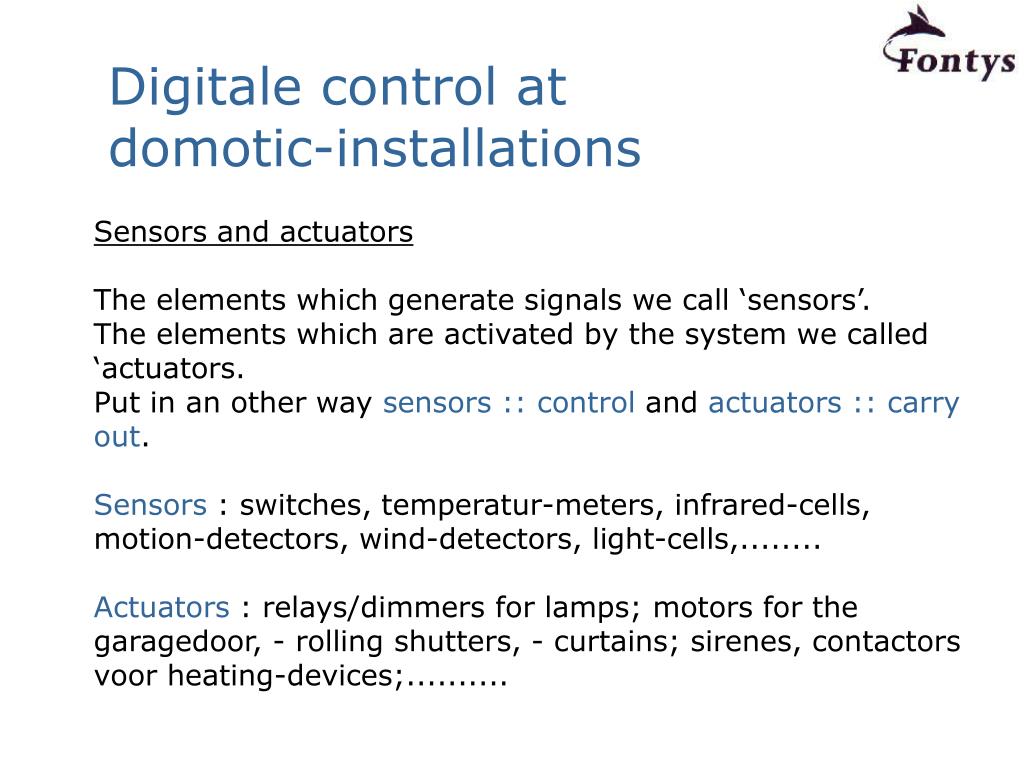 Fontys

Digitale control at domotic-installations

Sensors and actuators

The elements which generate signals we call ‘sensors’.
The elements which are activated by the system we called ‘actuators.
Put in an other way sensors :: control and actuators :: carry out.

Sensors : switches, temperatur-meters, infrared-cells, motion-detectors, wind-detectors, light-cells,........

Actuators : relays/dimmers for lamps; motors for the garagedoor, - rolling shutters, - curtains; sirenes, contactors voor heating-devices;..........